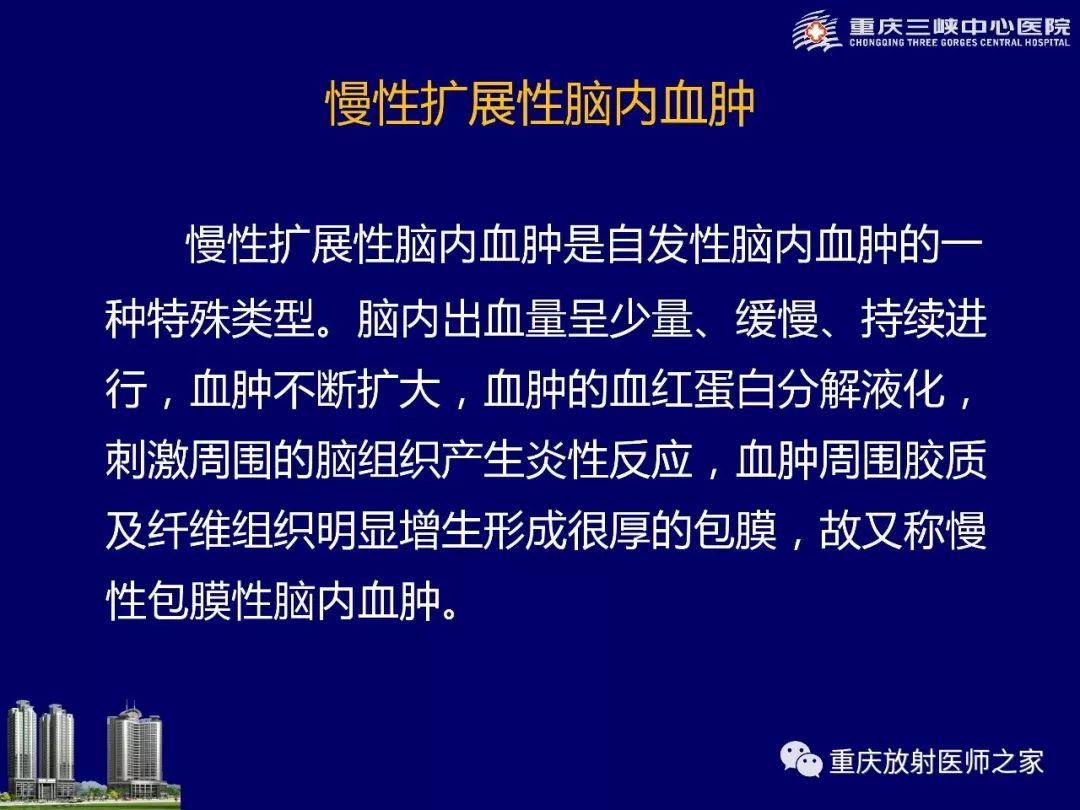 重庆三峡中心医院
CHONGQING THREE GORGES CENTRAL HOSPITAL

慢性扩展性脑内血肿

慢性扩展性脑内血肿是自发性脑内血肿的一种特殊类型。脑内出血量呈少量、缓慢、持续进行，血肿不断扩大，血肿的血红蛋白分解液化，刺激周围的脑组织产生炎性反应，血肿周围胶质及纤维组织明显增生形成很厚的包膜，故又称慢性包膜性脑内血肿。

重庆放射医师之家